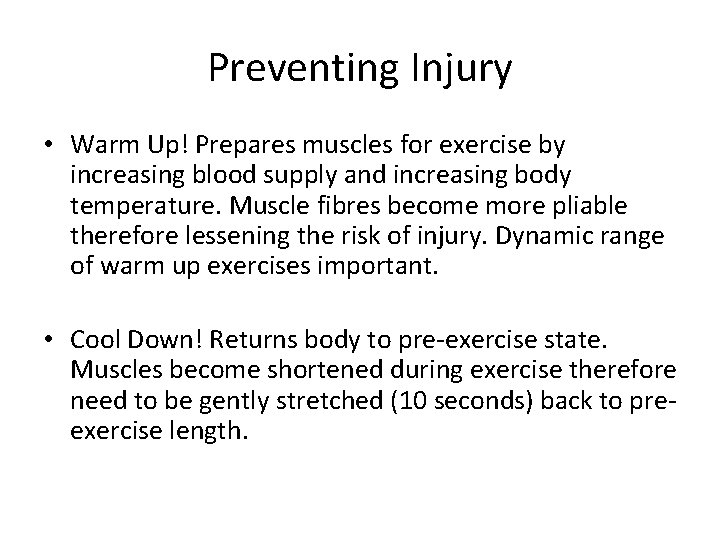 Preventing Injury

• Warm Up! Prepares muscles for exercise by increasing blood supply and increasing body temperature. Muscle fibres become more pliable therefore lessening the risk of injury. Dynamic range of warm up exercises important.

• Cool Down! Returns body to pre-exercise state. Muscles become shortened during exercise therefore need to be gently stretched (10 seconds) back to pre-exercise length.